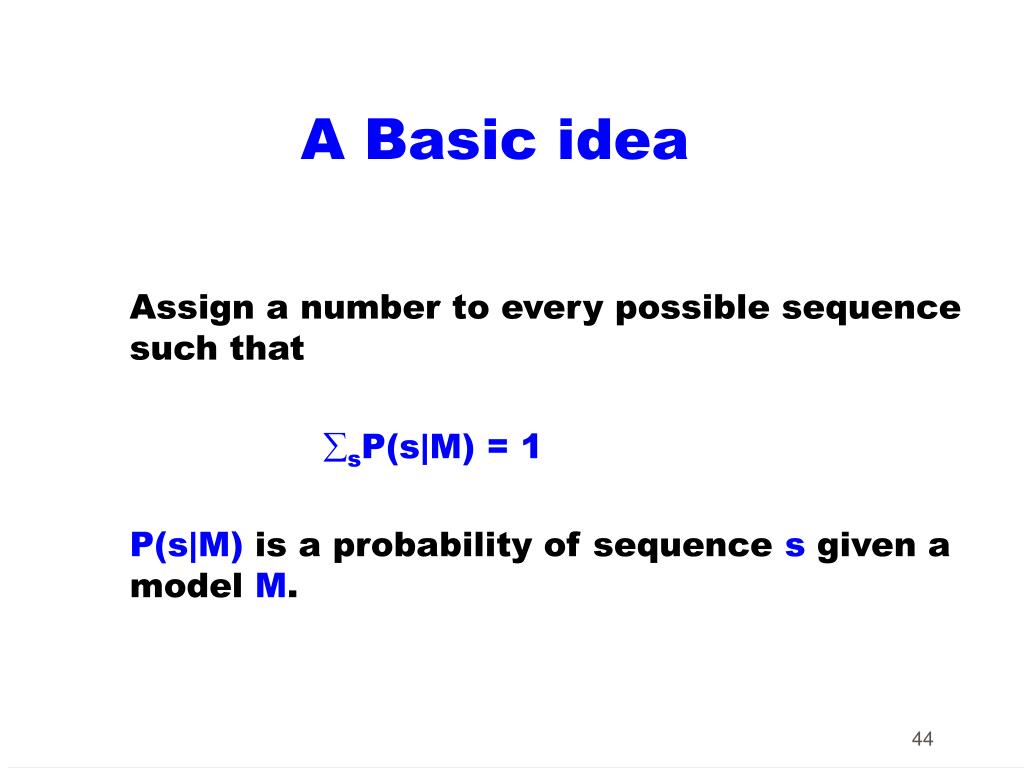 A Basic idea

Assign a number to every possible sequence such that

$\sum_s P(s|M) = 1$

P(s|M) is a probability of sequence s given a model M.

44